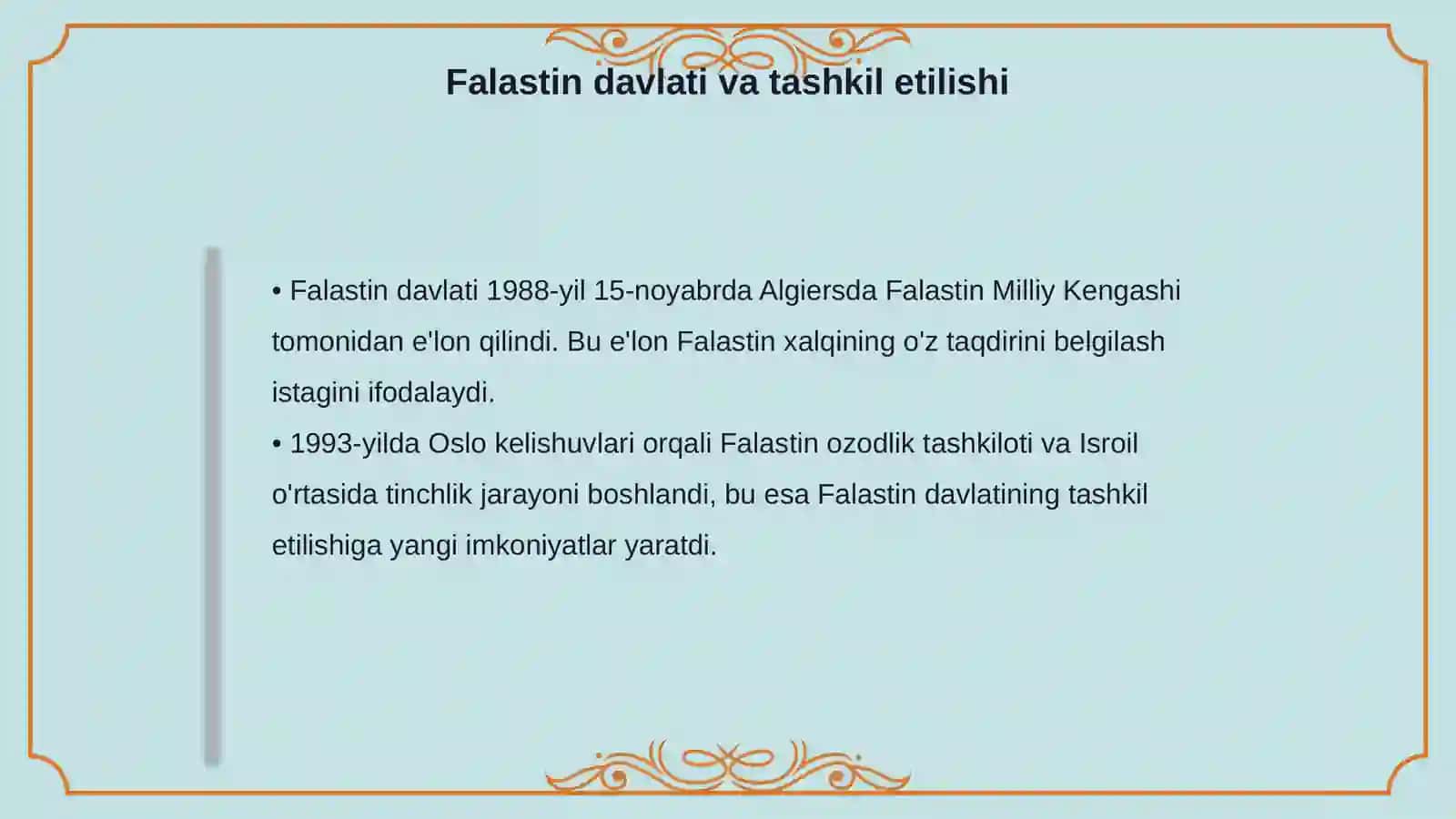 Falastin davlati va tashkil etilishi

• Falastin davlati 1988-yil 15-noyabrda Algiersda Falastin Milliy Kengashi tomonidan e'lon qilindi. Bu e'lon Falastin xalqining o'z taqdirini belgilash istagini ifodalaydi.
• 1993-yilda Oslo kelishuvlari orqali Falastin ozodlik tashkiloti va Isroil o'rtasida tinchlik jarayoni boshlandi, bu esa Falastin davlatining tashkil etilishiga yangi imkoniyatlar yaratdi.